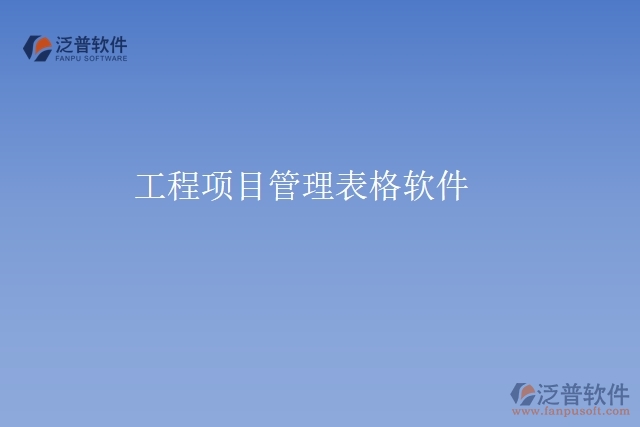 泛普软件
FANPU SOFTWARE

工程项目管理表格软件

泛普软件
www.fanpusoft.com